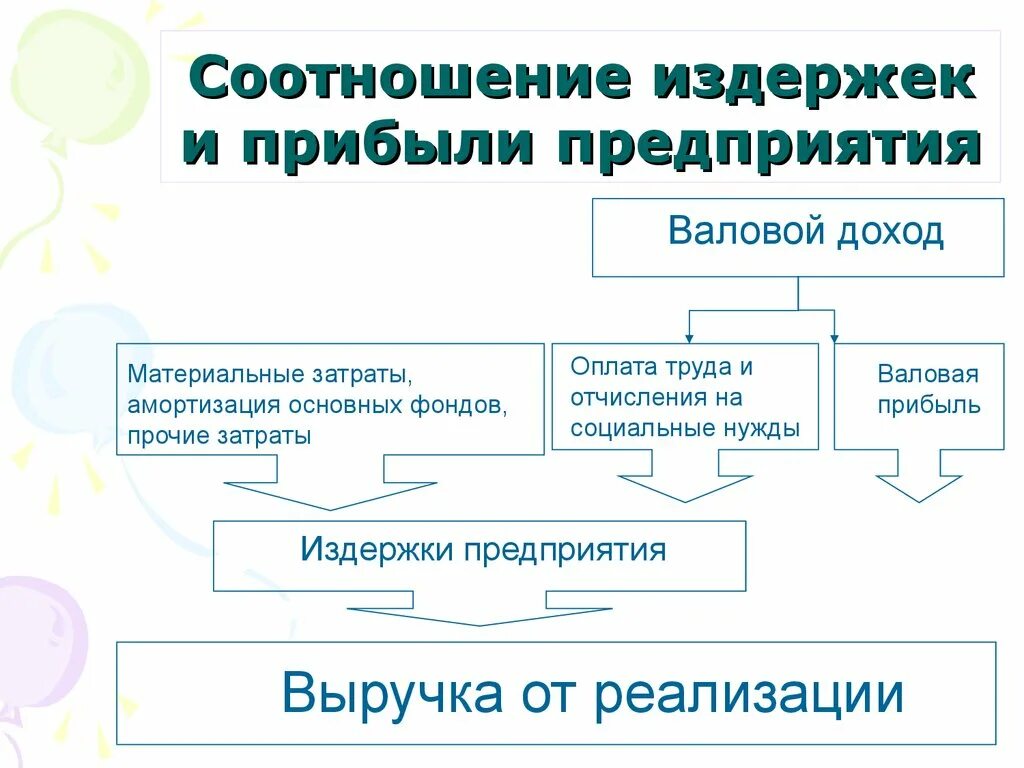 Соотношение издержек и прибыли предприятия

Валовой доход

Материальные затраты, амортизация основных фондов, прочие затраты

Оплата труда и отчисления на социальные нужды

Валовая прибыль

Издержки предприятия

Выручка от реализации